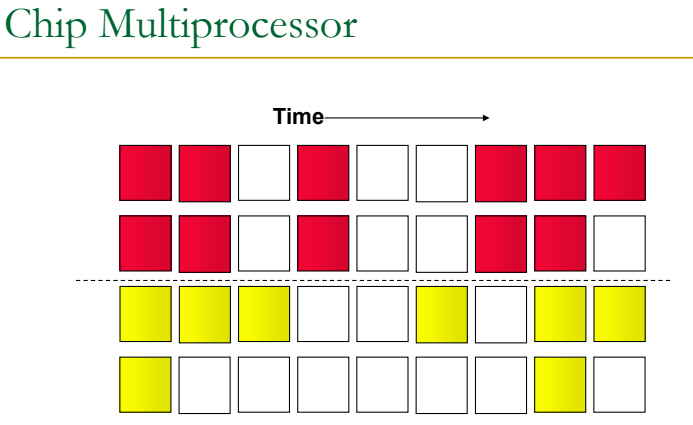 Chip Multiprocessor

Time